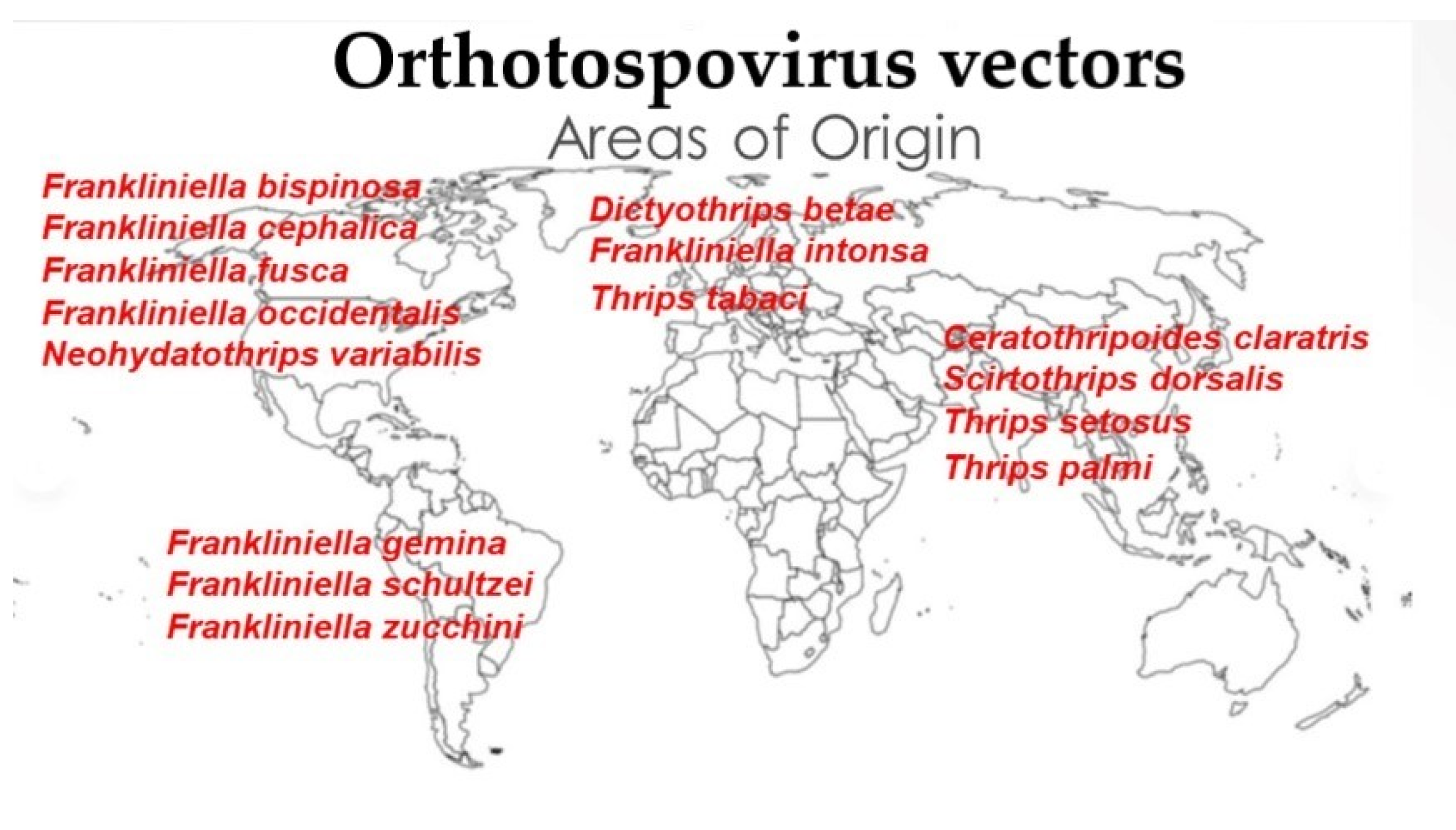 Orthotospovirus vectors

Areas of Origin

Frankliniella bispinosa
Frankliniella cephalica
Frankliniella fusca
Frankliniella occidentalis
Neohydatothrips variabilis

Dictyothrips betae
Frankliniella intonsa
Thrips tabaci

Ceratothripoides claratris
Scirtothrips dorsalis
Thrips setosus
Thrips palmi

Frankliniella gemina
Frankliniella schultzei
Frankliniella zucchini